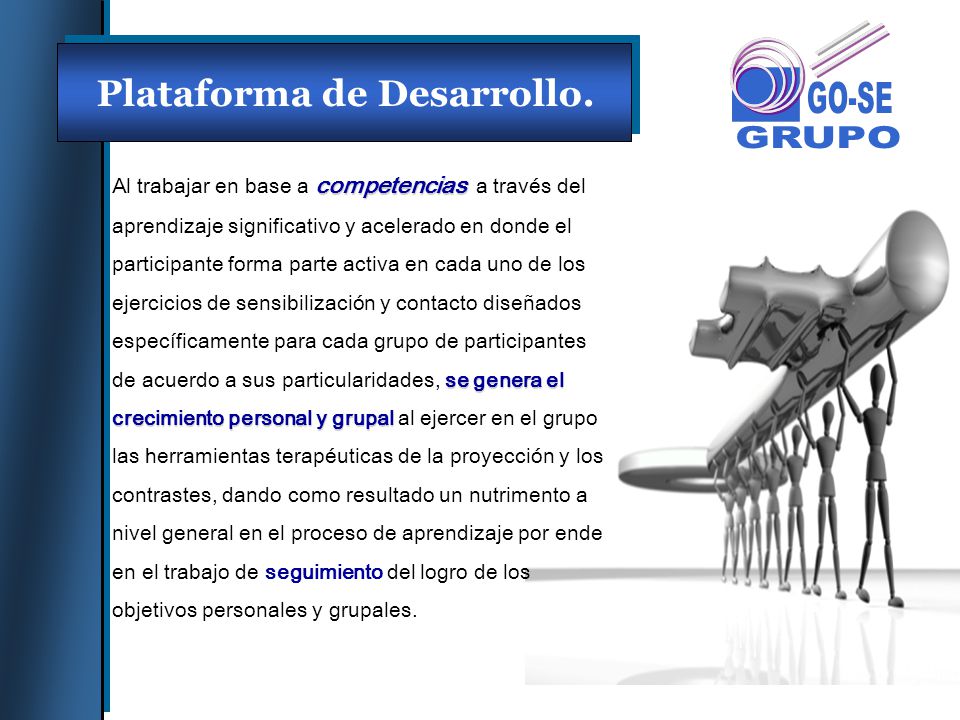 Plataforma de Desarrollo.

GO-SE
GRUPO

Al trabajar en base a competencias a través del aprendizaje significativo y acelerado en donde el participante forma parte activa en cada uno de los ejercicios de sensibilización y contacto diseñados específicamente para cada grupo de participantes de acuerdo a sus particularidades, se genera el crecimiento personal y grupal al ejercer en el grupo las herramientas terapéuticas de la proyección y los contrastes, dando como resultado un nutrimento a nivel general en el proceso de aprendizaje por ende en el trabajo de seguimiento del logro de los objetivos personales y grupales.